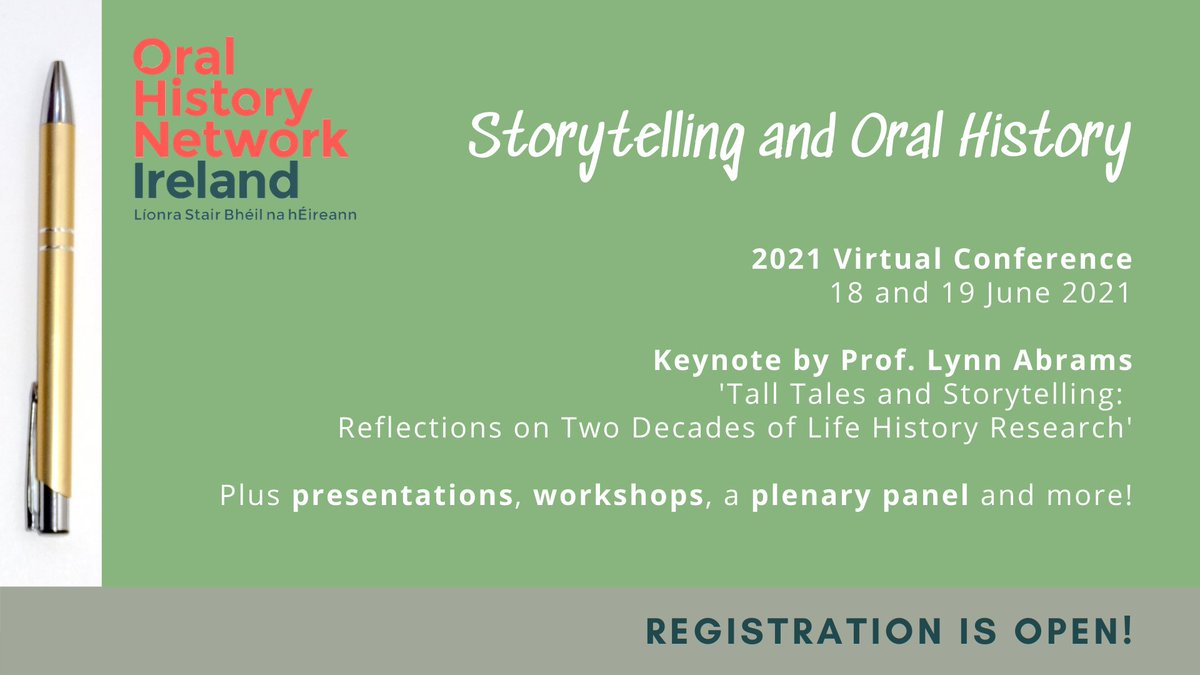 Oral History Network Ireland
Líonra Stair Bhéil na hÉireann

Storytelling and Oral History

2021 Virtual Conference
18 and 19 June 2021

Keynote by Prof. Lynn Abrams
'Tall Tales and Storytelling: Reflections on Two Decades of Life History Research'

Plus presentations, workshops, a plenary panel and more!

REGISTRATION IS OPEN!